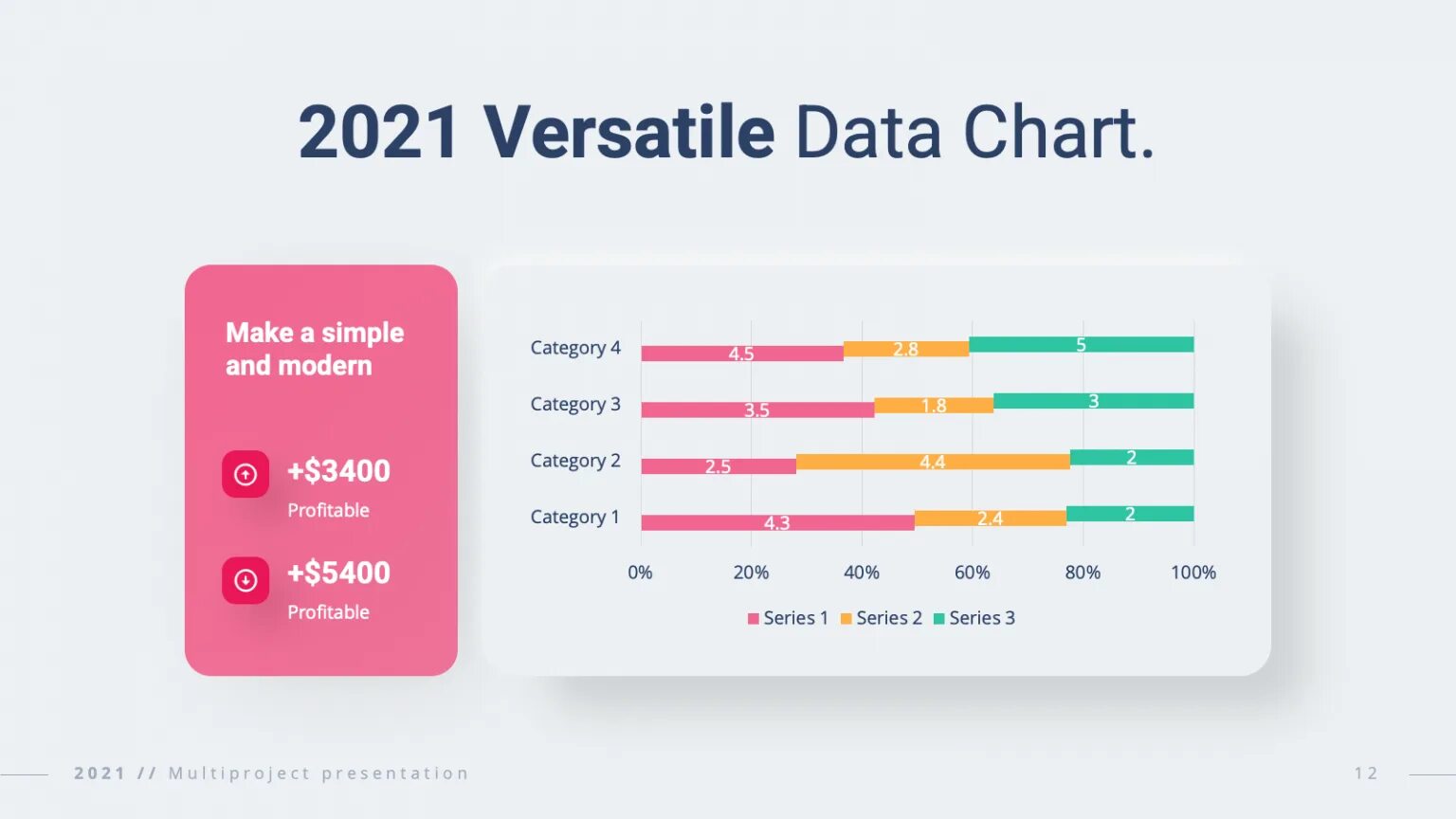 2021 Versatile Data Chart.

Make a simple and modern

+$3400
Profitable

+$5400
Profitable

Category 4 4.5 2.8 5
Category 3 3.5 1.8 3
Category 2 2.5 4.4 2
Category 1 4.3 2.4 2

0% 20% 40% 60% 80% 100%

Series 1 Series 2 Series 3

2021 // Multiproject presentation

12